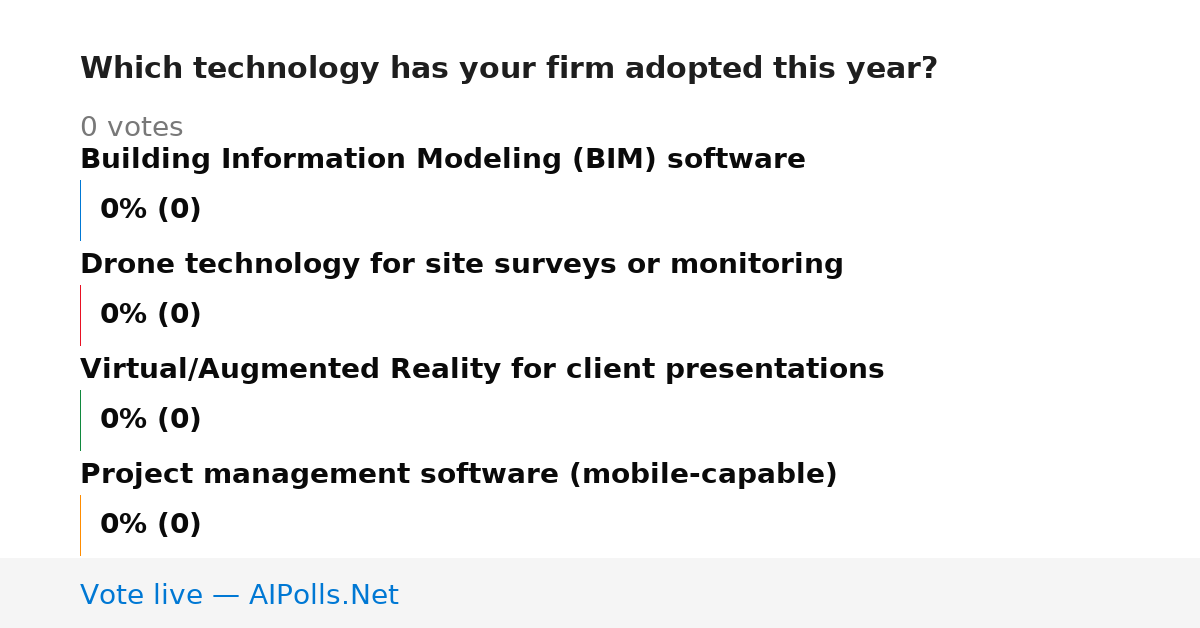 Which technology has your firm adopted this year?

0 votes

Building Information Modeling (BIM) software

0% (0)

Drone technology for site surveys or monitoring

0% (0)

Virtual/Augmented Reality for client presentations

0% (0)

Project management software (mobile-capable)

0% (0)

Vote live — AIPolls.Net